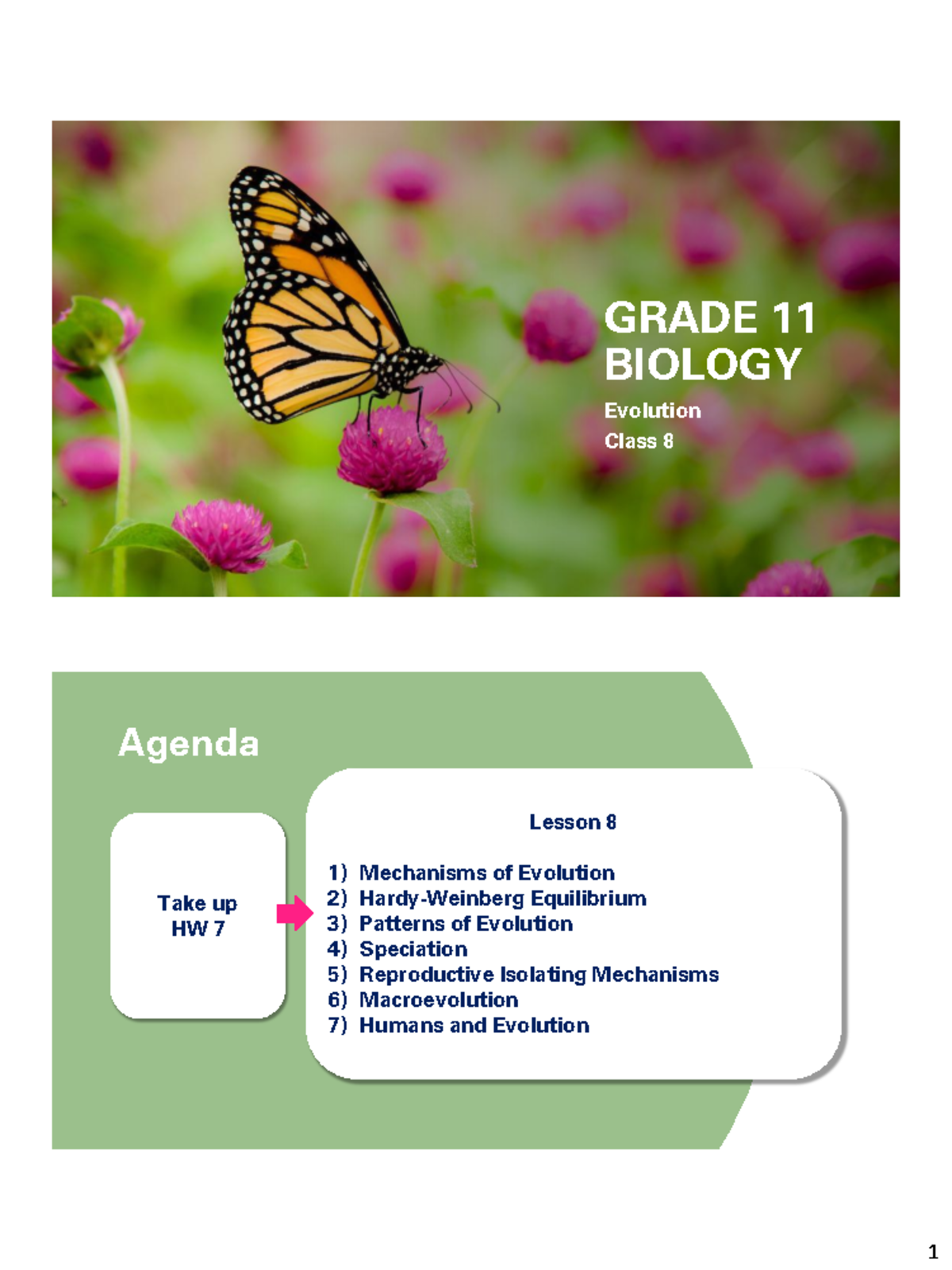 GRADE 11
BIOLOGY

Evolution
Class 8

Agenda

Take up
HW 7

Lesson 8

1) Mechanisms of Evolution
2) Hardy-Weinberg Equilibrium
3) Patterns of Evolution
4) Speciation
5) Reproductive Isolating Mechanisms
6) Macroevolution
7) Humans and Evolution

1